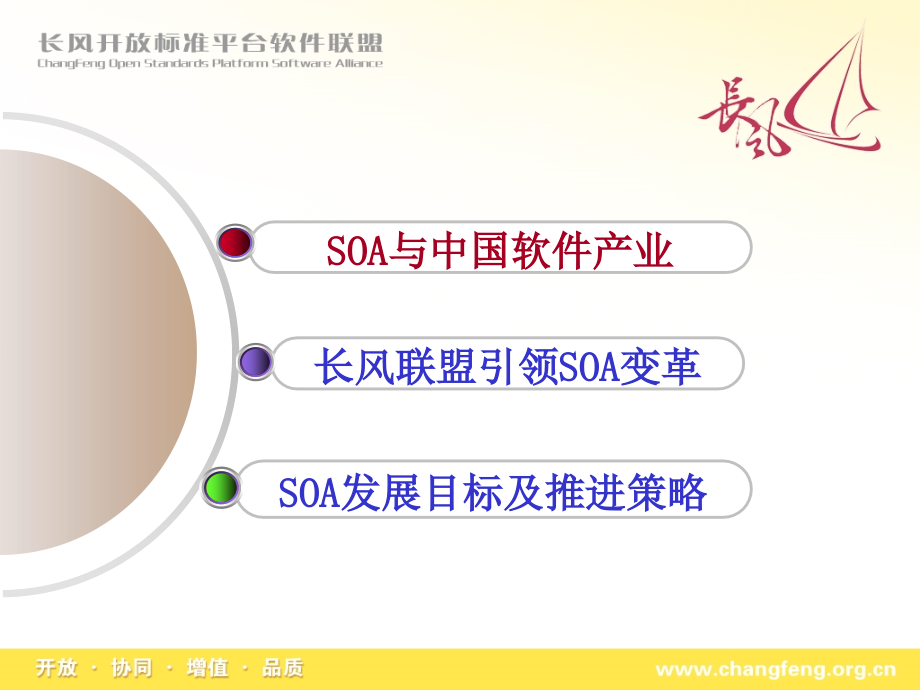 长风开放标准平台软件联盟
ChangFeng Open Standards Platform Software Alliance

長風

SOA与中国软件产业

长风联盟引领SOA变革

SOA发展目标及推进策略

开放 · 协同 · 增值 · 品质

www.changfeng.org.cn